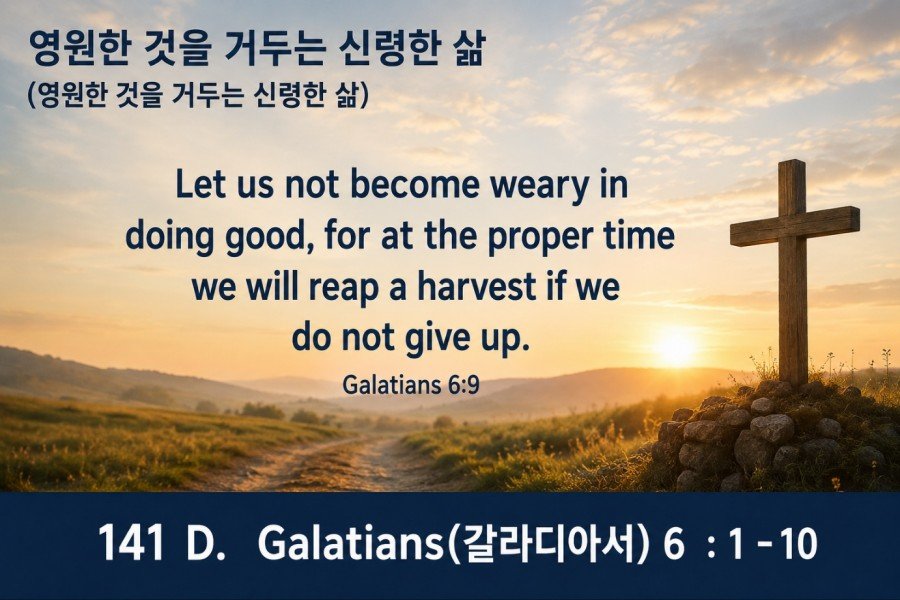 영원한 것을 거두는 신령한 삶
(영원한 것을 거두는 신령한 삶)

Let us not become weary in doing good, for at the proper time we will reap a harvest if we do not give up.

Galatians 6:9

141 D. Galatians(갈라디아서) 6 : 1 - 10